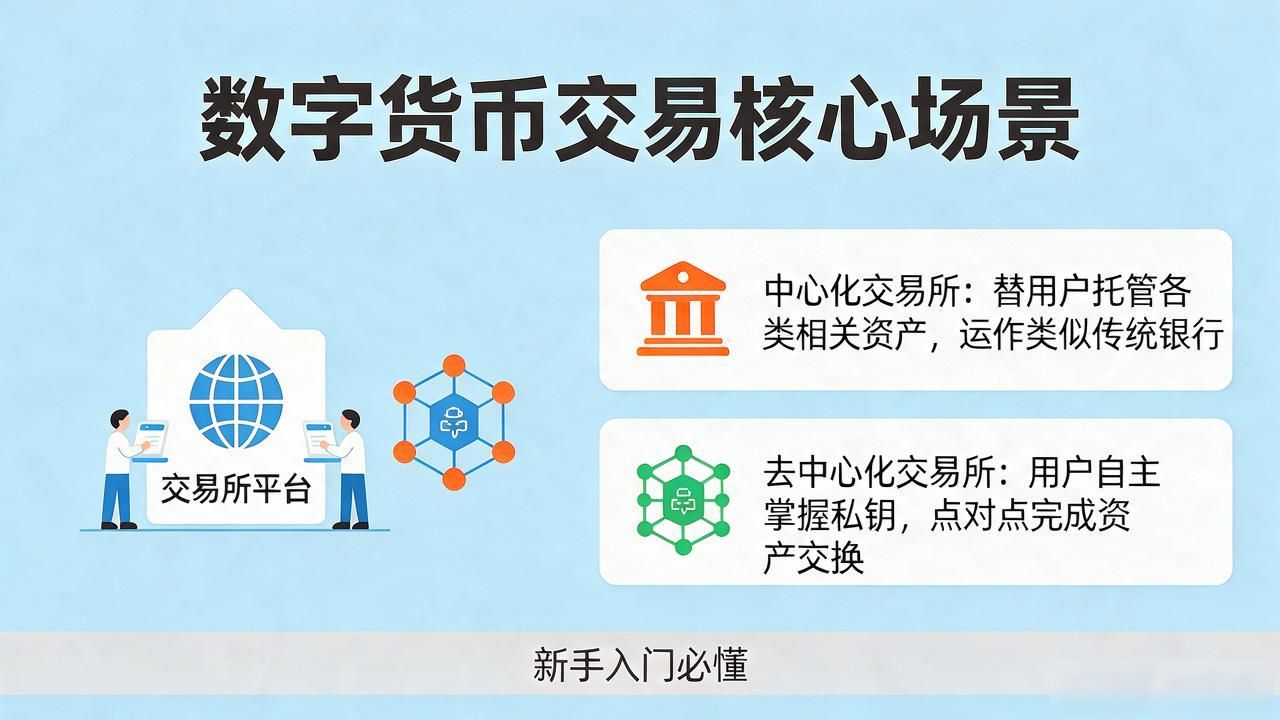 数字货币交易核心场景

交易所平台

中心化交易所：替用户托管各类相关资产，运作类似传统银行

去中心化交易所：用户自主掌握私钥，点对点完成资产交换

新手入门必懂